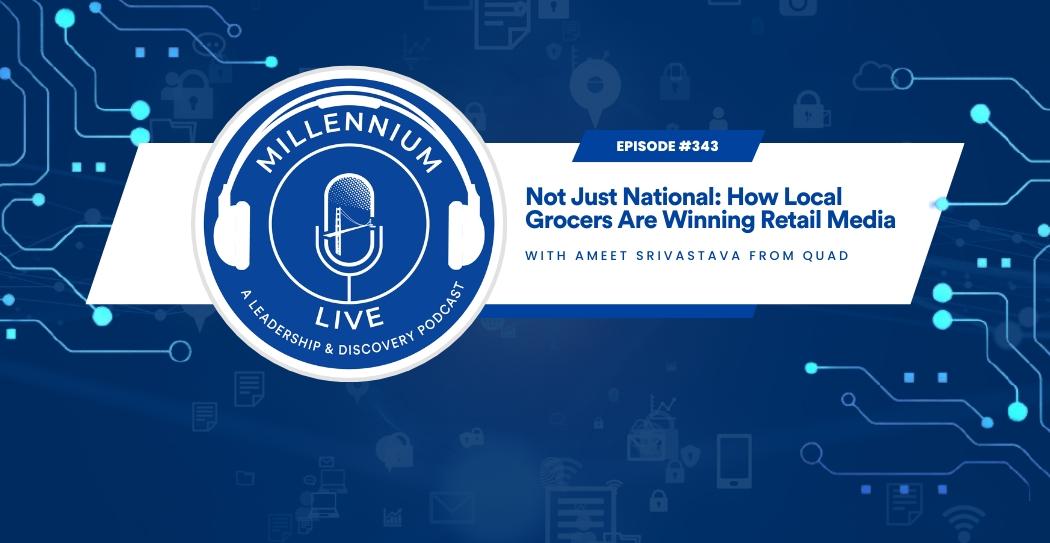 MILLENNIUM

LIVE

A LEADERSHIP & DISCOVERY PODCAST

EPISODE #343

Not Just National: How Local Grocers Are Winning Retail Media

WITH AMEET SRIVASTAVA FROM QUAD